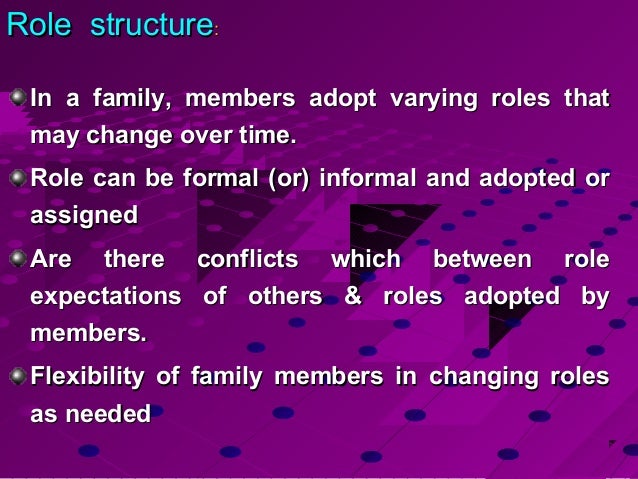 Role structure:

In a family, members adopt varying roles that may change over time.

Role can be formal (or) informal and adopted or assigned

Are there conflicts which between role expectations of others & roles adopted by members.

Flexibility of family members in changing roles as needed